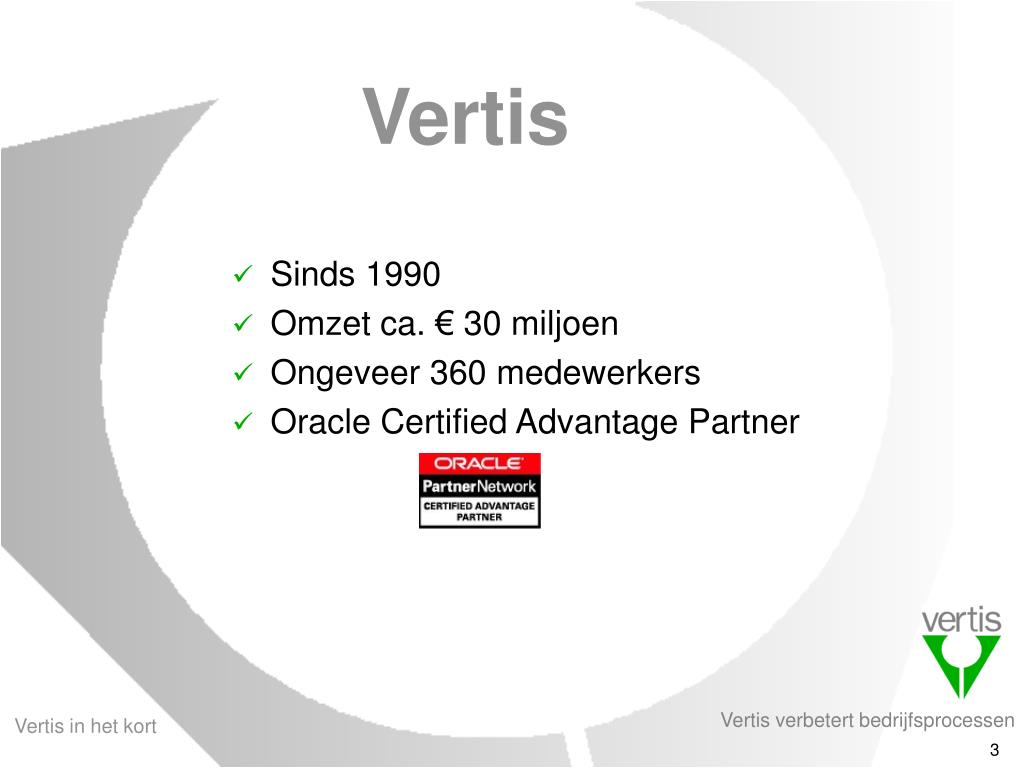 Vertis

✓ Sinds 1990
✓ Omzet ca. € 30 miljoen
✓ Ongeveer 360 medewerkers
✓ Oracle Certified Advantage Partner

ORACLE
PartnerNetwork
CERTIFIED ADVANTAGE PARTNER

vertis

Vertis in het kort

Vertis verbetert bedrijfsprocessen

3